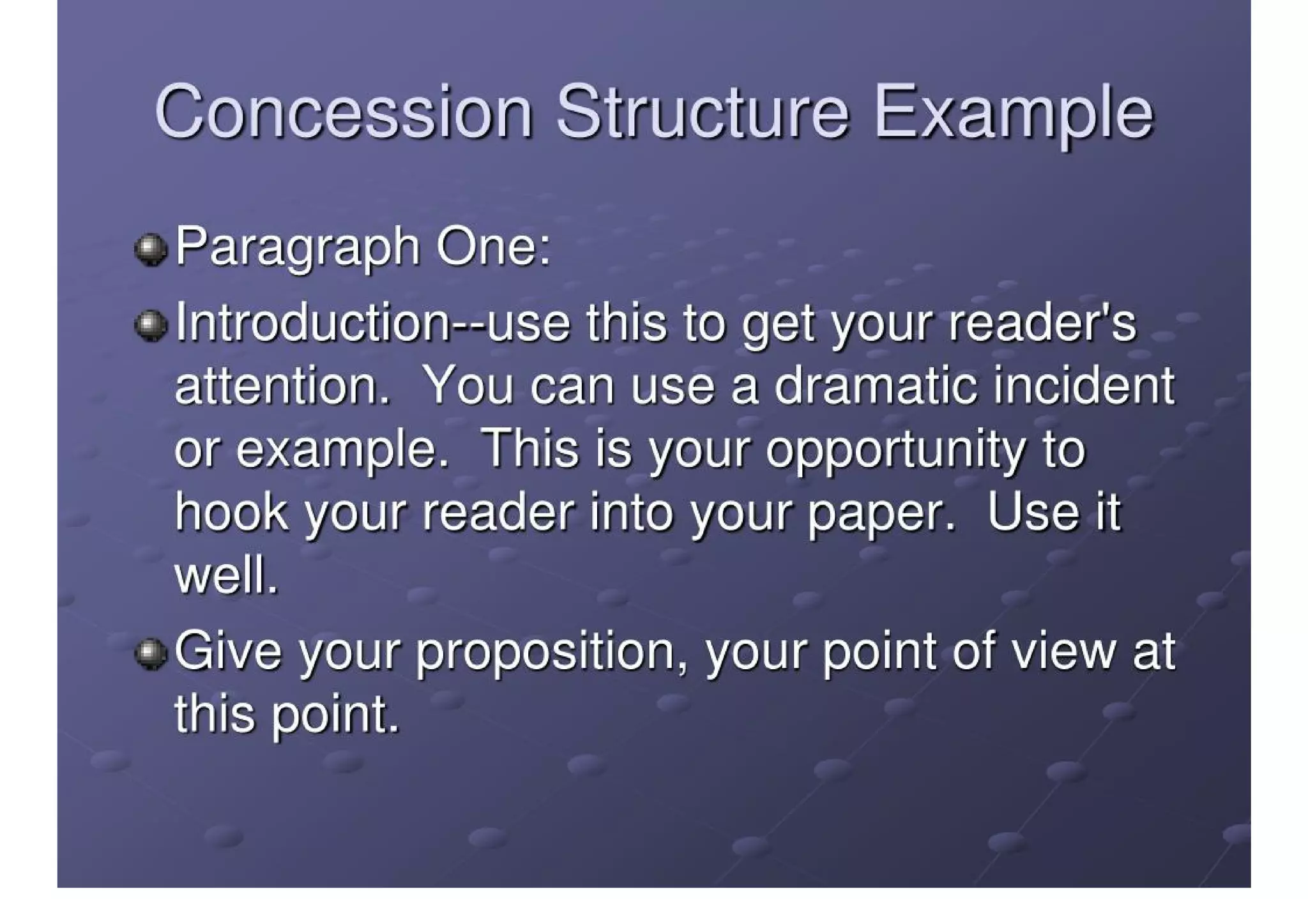 Concession Structure Example

Paragraph One:

Introduction--use this to get your reader's attention. You can use a dramatic incident or example. This is your opportunity to hook your reader into your paper. Use it well.

Give your proposition, your point of view at this point.